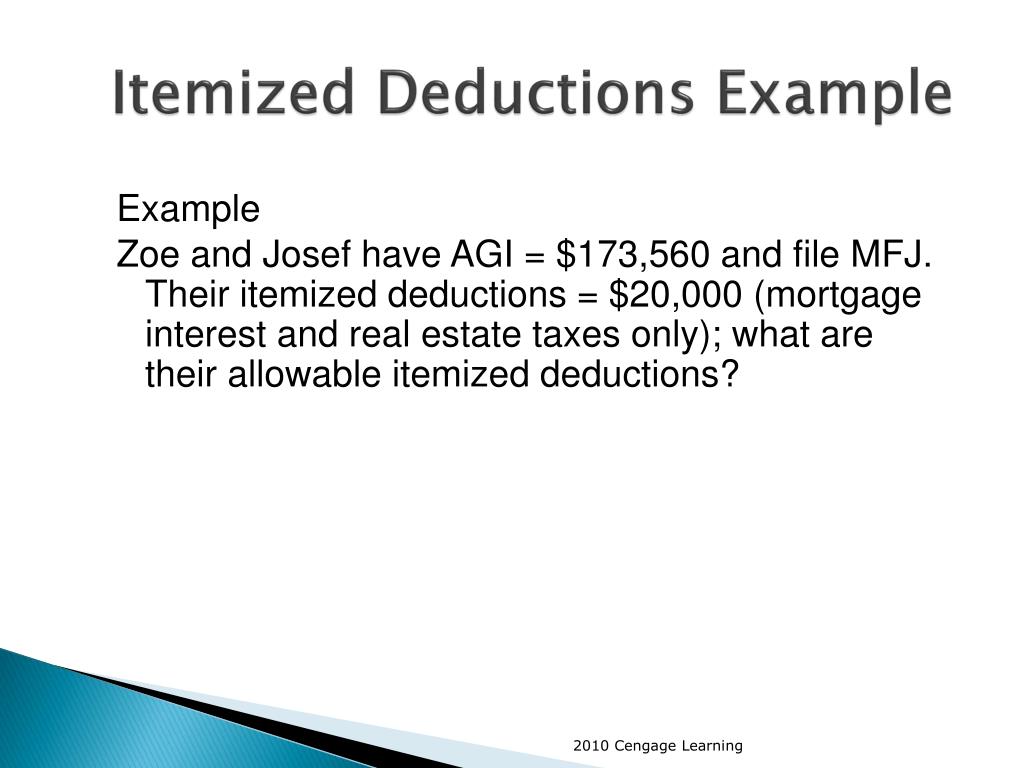 Itemized Deductions Example

Example

Zoe and Josef have AGI = \$173,560 and file MFJ. Their itemized deductions = \$20,000 (mortgage interest and real estate taxes only); what are their allowable itemized deductions?

2010 Cengage Learning